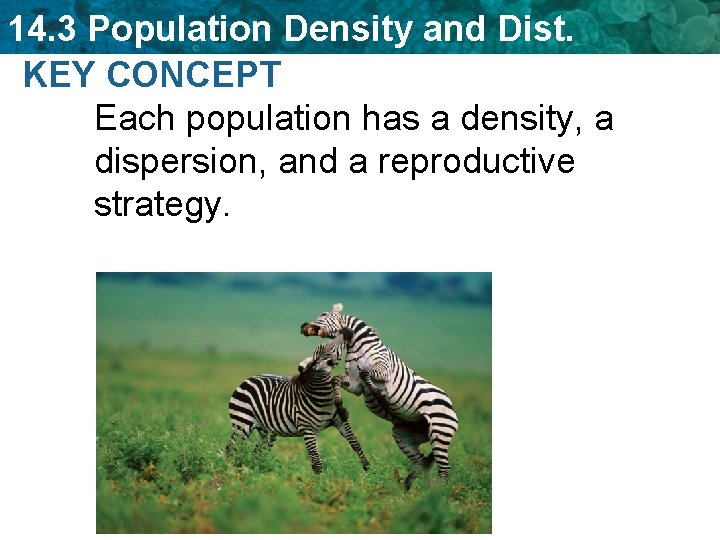 14.3 Population Density and Dist.

KEY CONCEPT

Each population has a density, a dispersion, and a reproductive strategy.